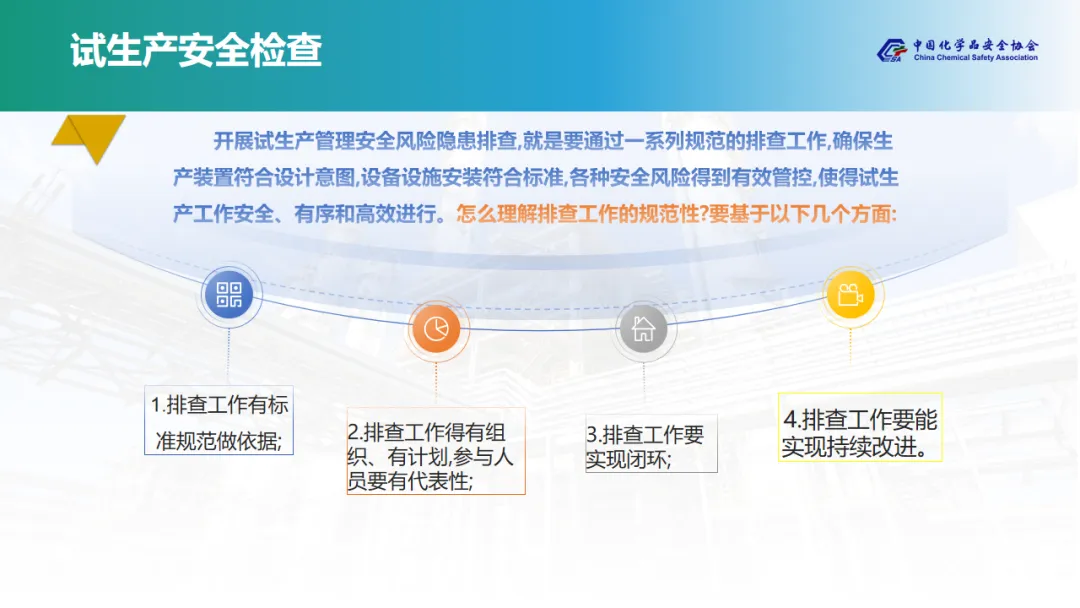 试生产安全检查

中国化学品安全协会
China Chemical Safety Association

开展试生产管理安全风险隐患排查,就是要通过一系列规范的排查工作,确保生产装置符合设计意图,设备设施安装符合标准,各种安全风险得到有效管控,使得试生产工作安全、有序和高效进行。怎么理解排查工作的规范性?要基于以下几个方面:

1.排查工作有标准规范做依据;

2.排查工作得有组织、有计划,参与人员要有代表性;

3.排查工作要实现闭环;

4.排查工作要能实现持续改进。